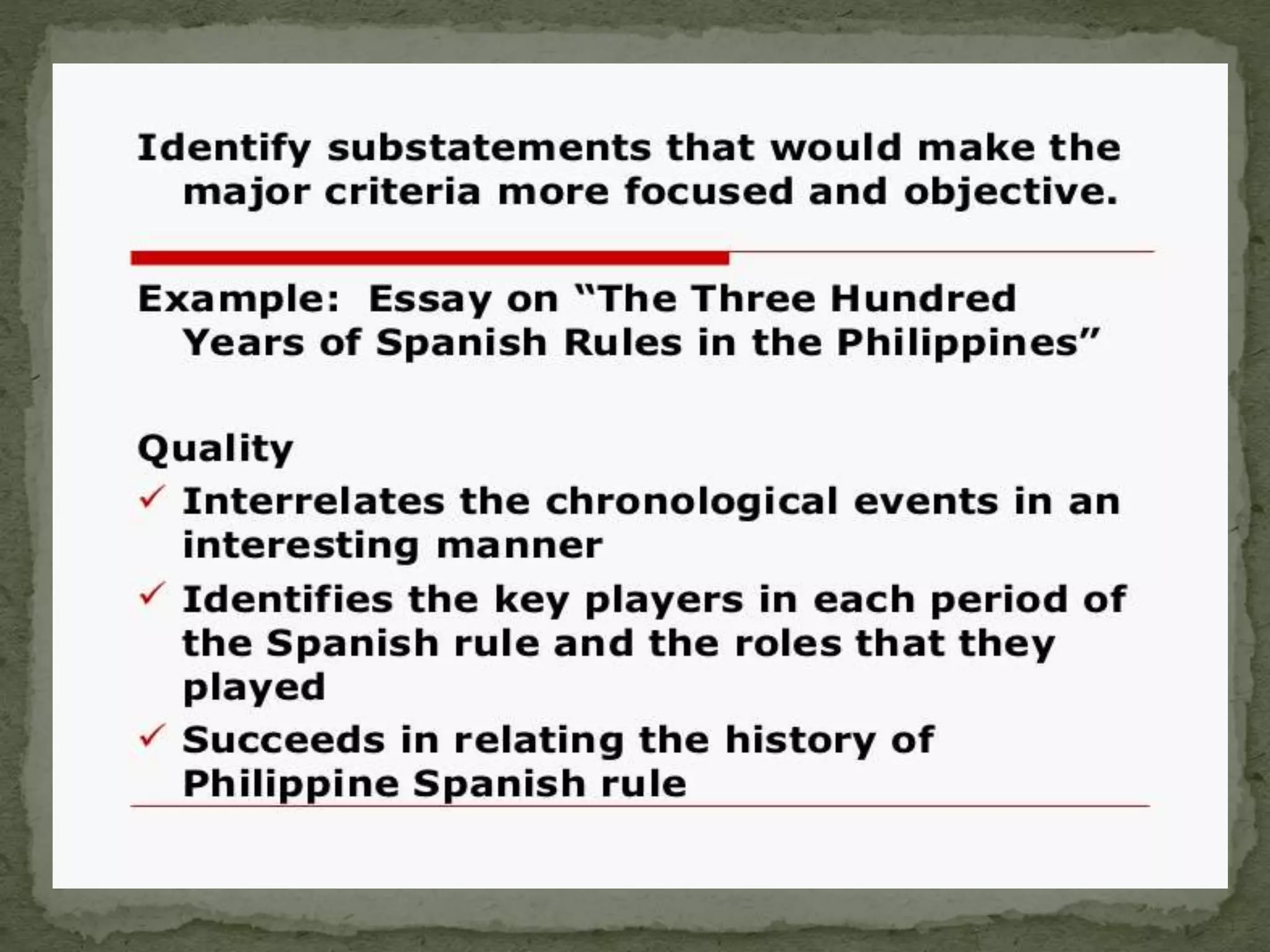 Identify substatements that would make the major criteria more focused and objective.

Example: Essay on “The Three Hundred Years of Spanish Rules in the Philippines”

Quality

✓ Interrelates the chronological events in an interesting manner

✓ Identifies the key players in each period of the Spanish rule and the roles that they played

✓ Succeeds in relating the history of Philippine Spanish rule